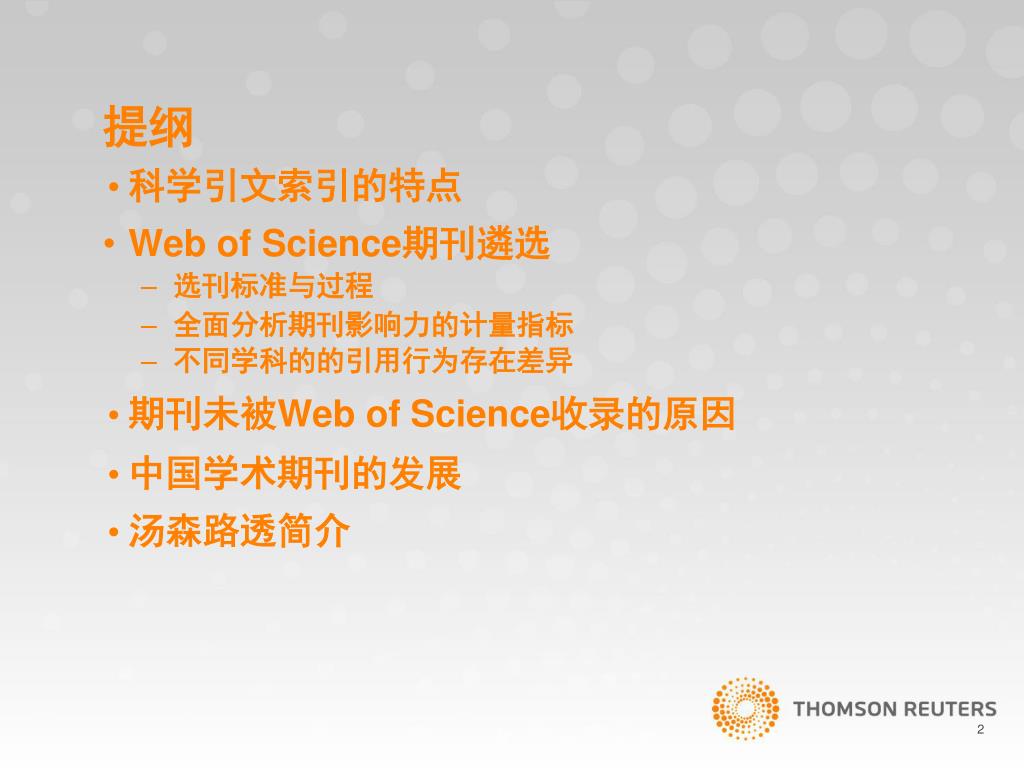 提纲

• 科学引文索引的特点
• Web of Science期刊遴选
  – 选刊标准与过程
  – 全面分析期刊影响力的计量指标
  – 不同学科的的引用行为存在差异
• 期刊未被Web of Science收录的原因
• 中国学术期刊的发展
• 汤森路透简介

THOMSON REUTERS

2